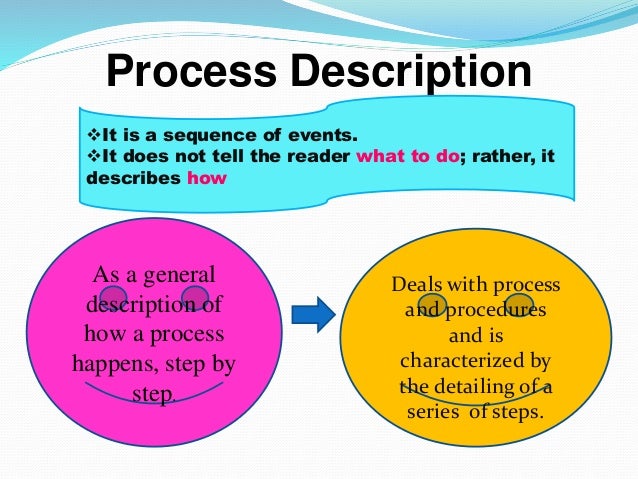 Process Description

❖It is a sequence of events.
❖It does not tell the reader what to do; rather, it describes how

As a general description of how a process happens, step by step.

Deals with process and procedures and is characterized by the detailing of a series of steps.